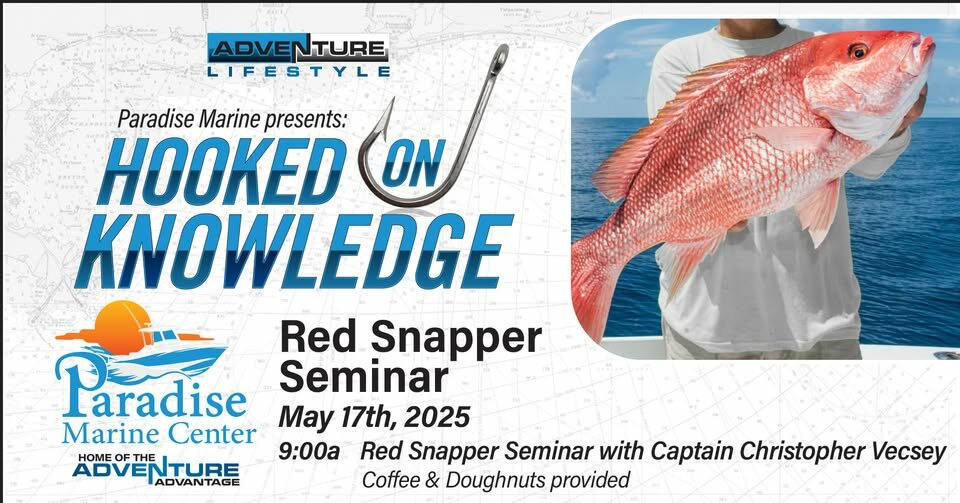 ADVENTURE LIFESTYLE

Paradise Marine presents:

HOOKED ON KNOWLEDGE

Paradise Marine Center
HOME OF THE ADVENTURE ADVANTAGE

Red Snapper Seminar

May 17th, 2025

9:00a Red Snapper Seminar with Captain Christopher Vecsey
Coffee & Doughnuts provided